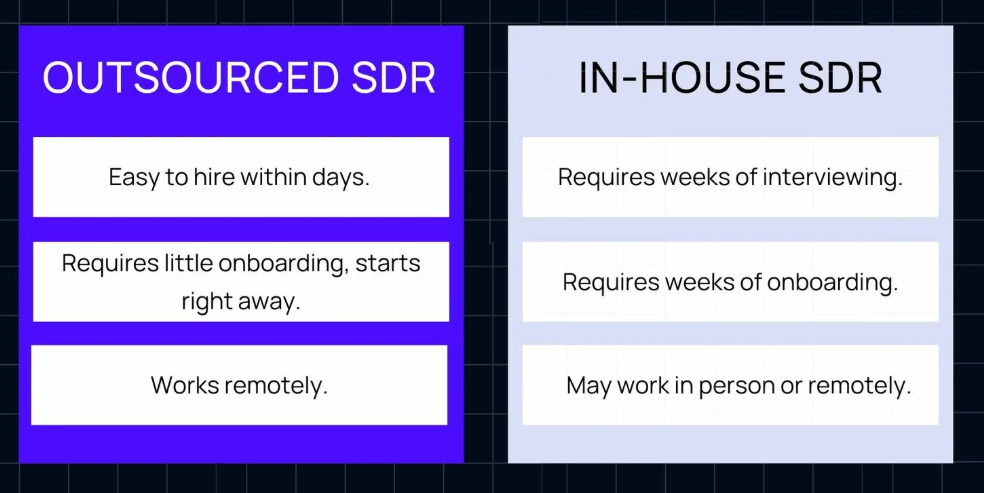 OUTSOURCED SDR

Easy to hire within days.

Requires little onboarding, starts right away.

Works remotely.

IN-HOUSE SDR

Requires weeks of interviewing.

Requires weeks of onboarding.

May work in person or remotely.